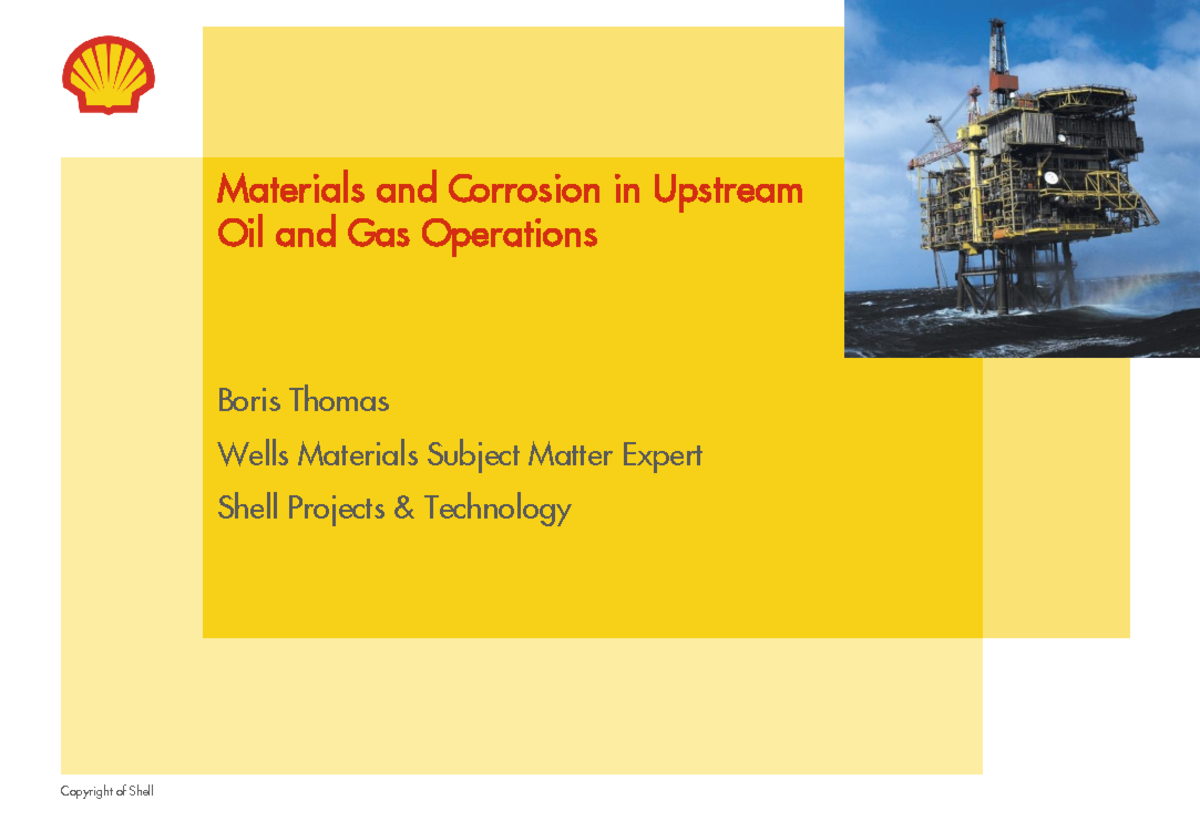 Materials and Corrosion in Upstream Oil and Gas Operations

Boris Thomas

Wells Materials Subject Matter Expert

Shell Projects & Technology

Copyright of Shell